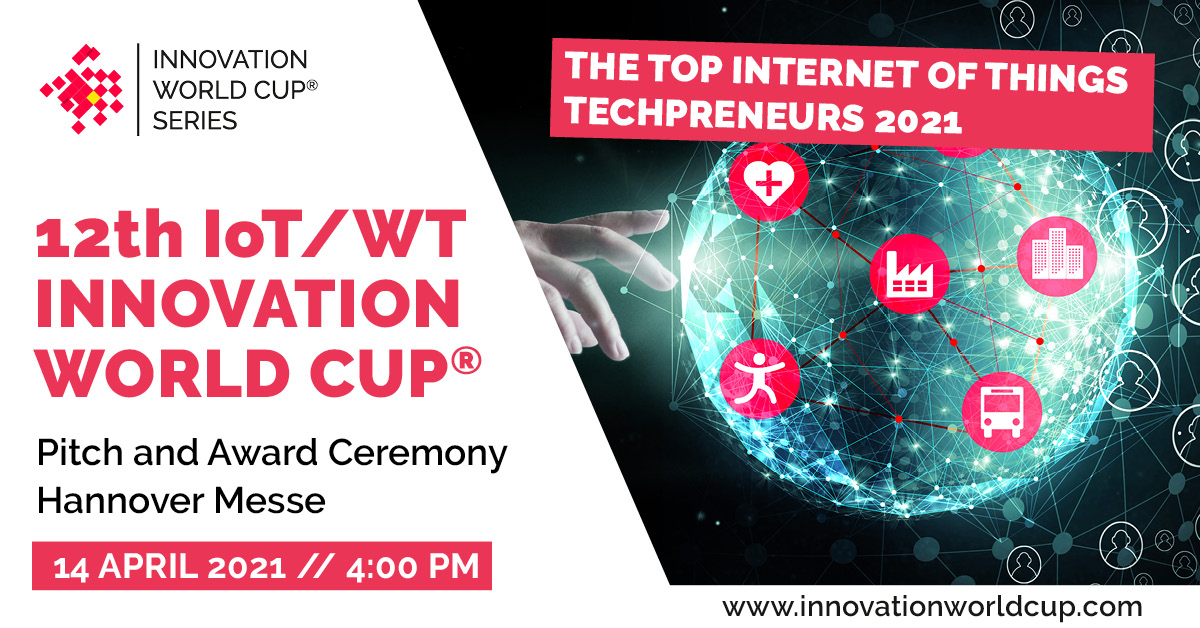 INNOVATION WORLD CUP® SERIES

THE TOP INTERNET OF THINGS TECHPRENEURS 2021

12th IoT/WT INNOVATION WORLD CUP®

Pitch and Award Ceremony
Hannover Messe

14 APRIL 2021 // 4:00 PM

www.innovationworldcup.com